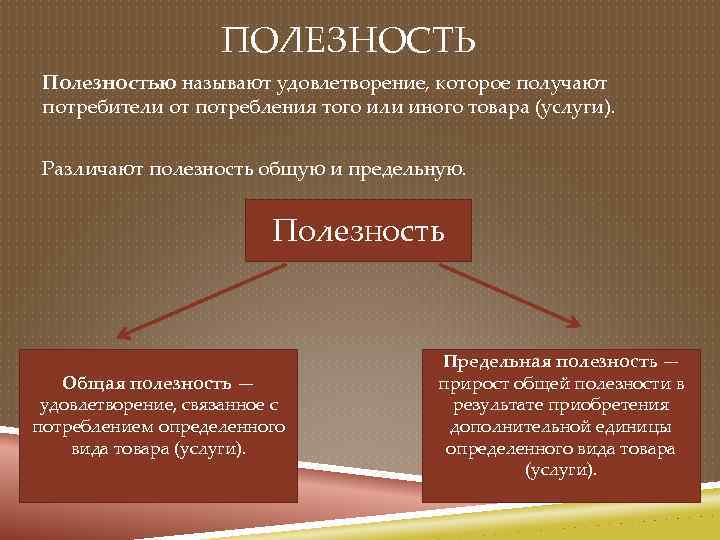 ПОЛЕЗНОСТЬ

Полезностью называют удовлетворение, которое получают потребители от потребления того или иного товара (услуги).

Различают полезность общую и предельную.

Полезность

Общая полезность — удовлетворение, связанное с потреблением определенного вида товара (услуги).

Предельная полезность — прирост общей полезности в результате приобретения дополнительной единицы определенного вида товара (услуги).